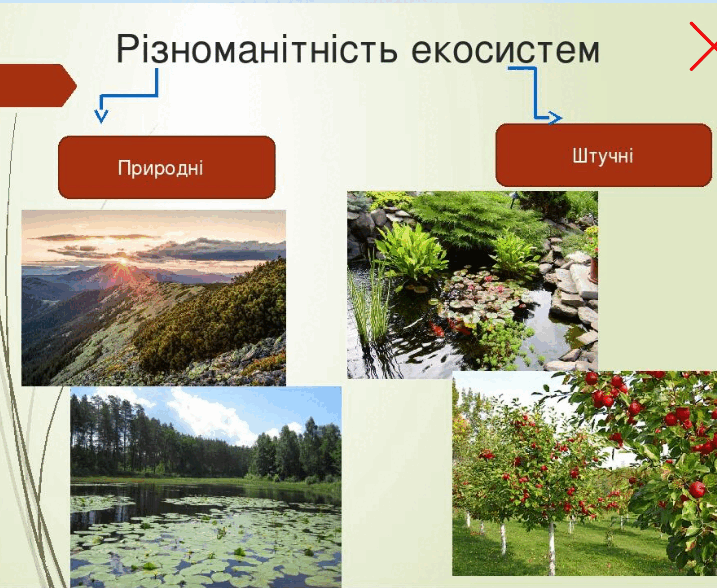 Різноманітність екосистем

Природні

Штучні